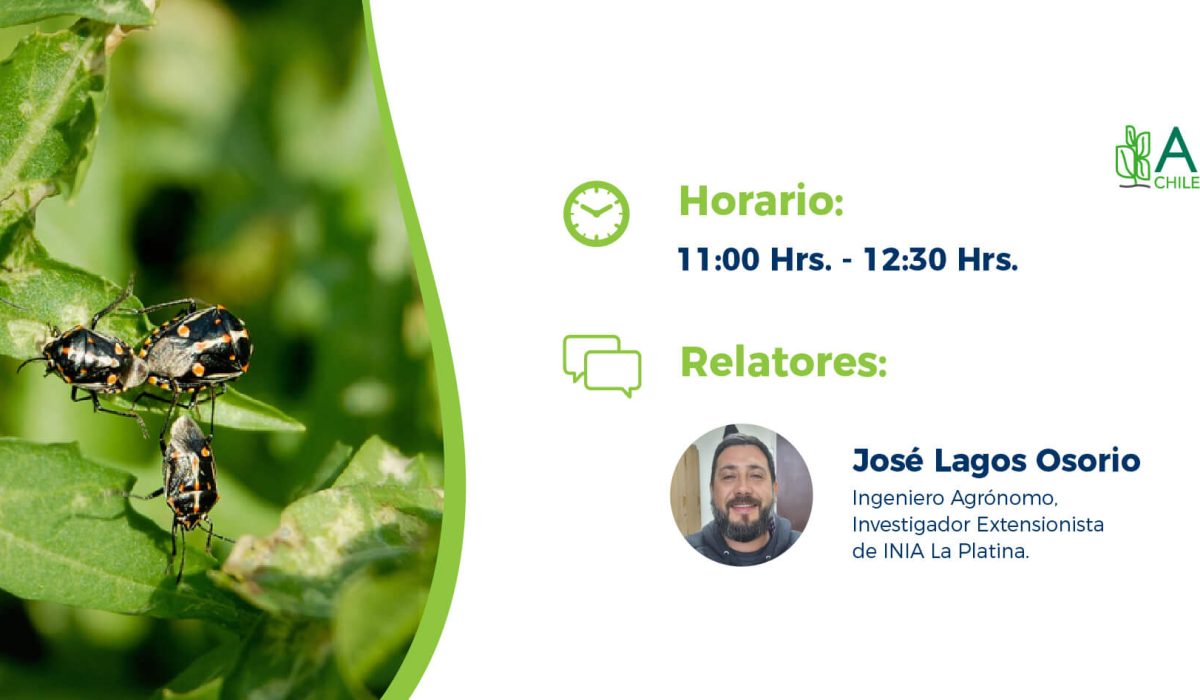 A
CHILE

Horario:
11:00 Hrs. - 12:30 Hrs.

Relatores:

José Lagos Osorio
Ingeniero Agrónomo, Investigador Extensionista de INIA La Platina.